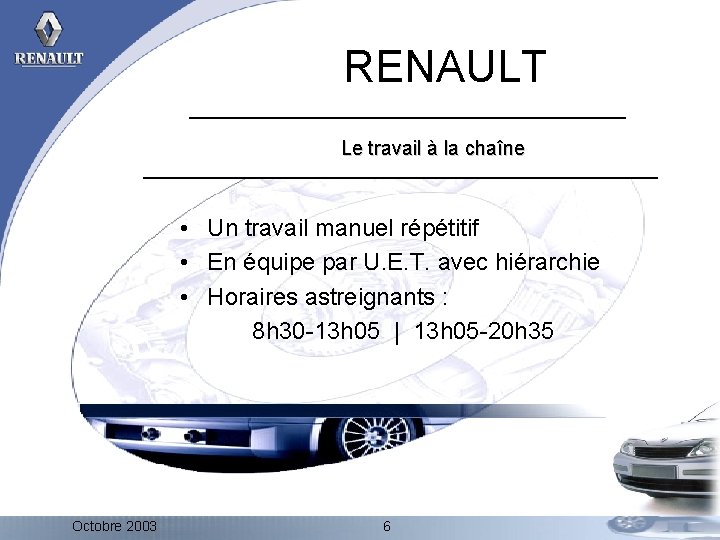 RENAULT

RENAULT

Le travail à la chaîne

• Un travail manuel répétitif
• En équipe par U.E.T. avec hiérarchie
• Horaires astreignants :
8h30-13h05 | 13h05-20h35

Octobre 2003

6